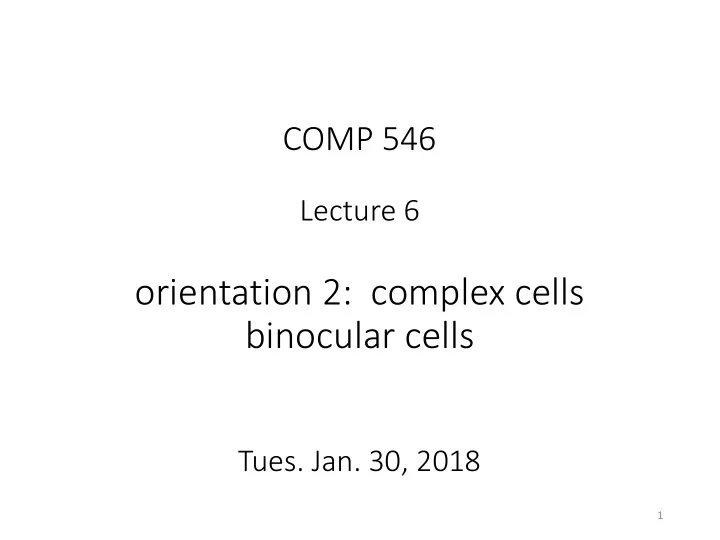 COMP 546

Lecture 6

orientation 2: complex cells
binocular cells

Tues. Jan. 30, 2018

1